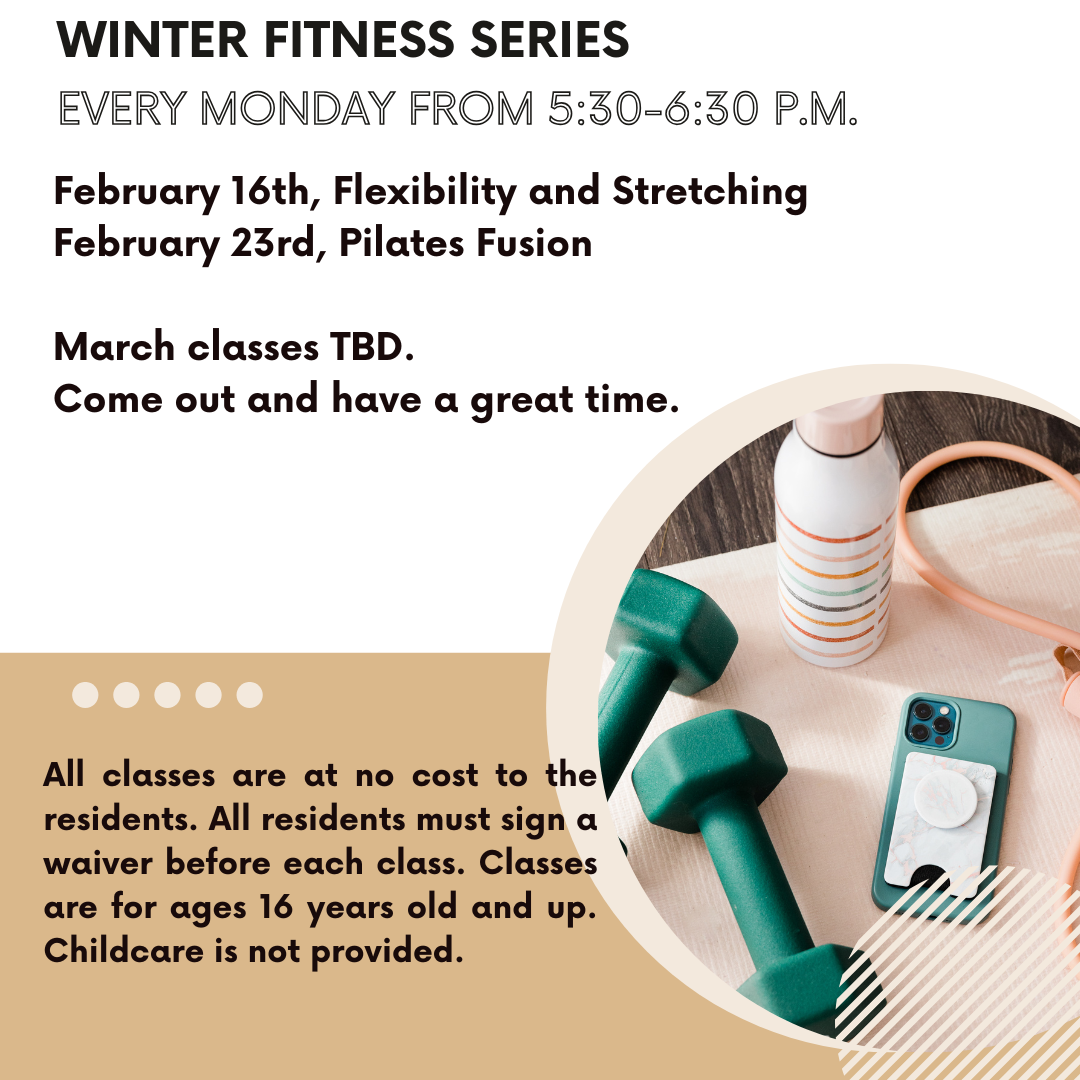 WINTER FITNESS SERIES
EVERY MONDAY FROM 5:30-6:30 P.M.

February 16th, Flexibility and Stretching
February 23rd, Pilates Fusion

March classes TBD.
Come out and have a great time.

All classes are at no cost to the residents. All residents must sign a waiver before each class. Classes are for ages 16 years old and up. Childcare is not provided.